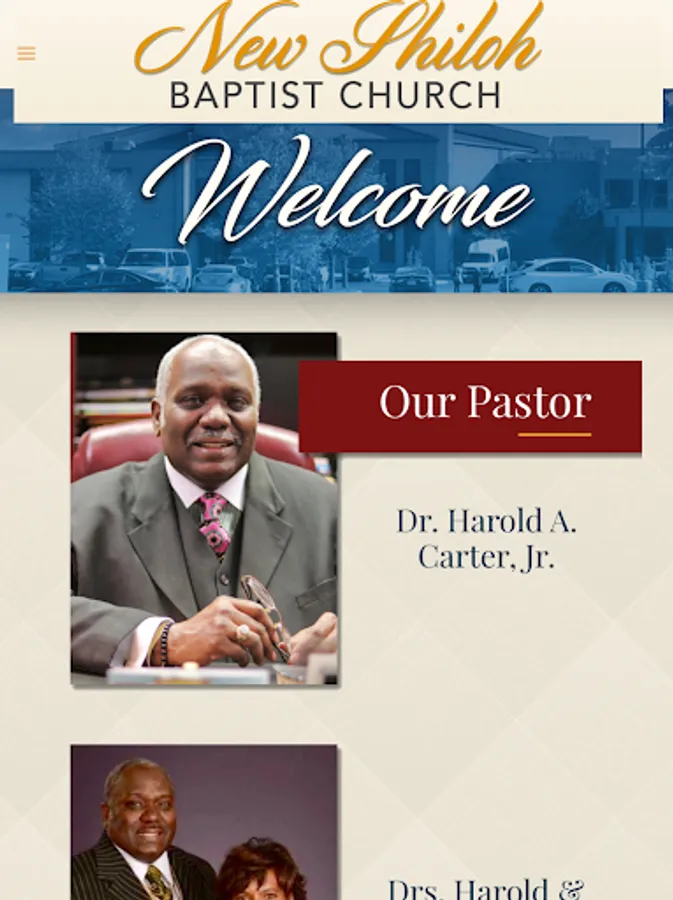 New Shiloh
BAPTIST CHURCH

Welcome

Our Pastor

Dr. Harold A. Carter, Jr.

Drs. Harold &